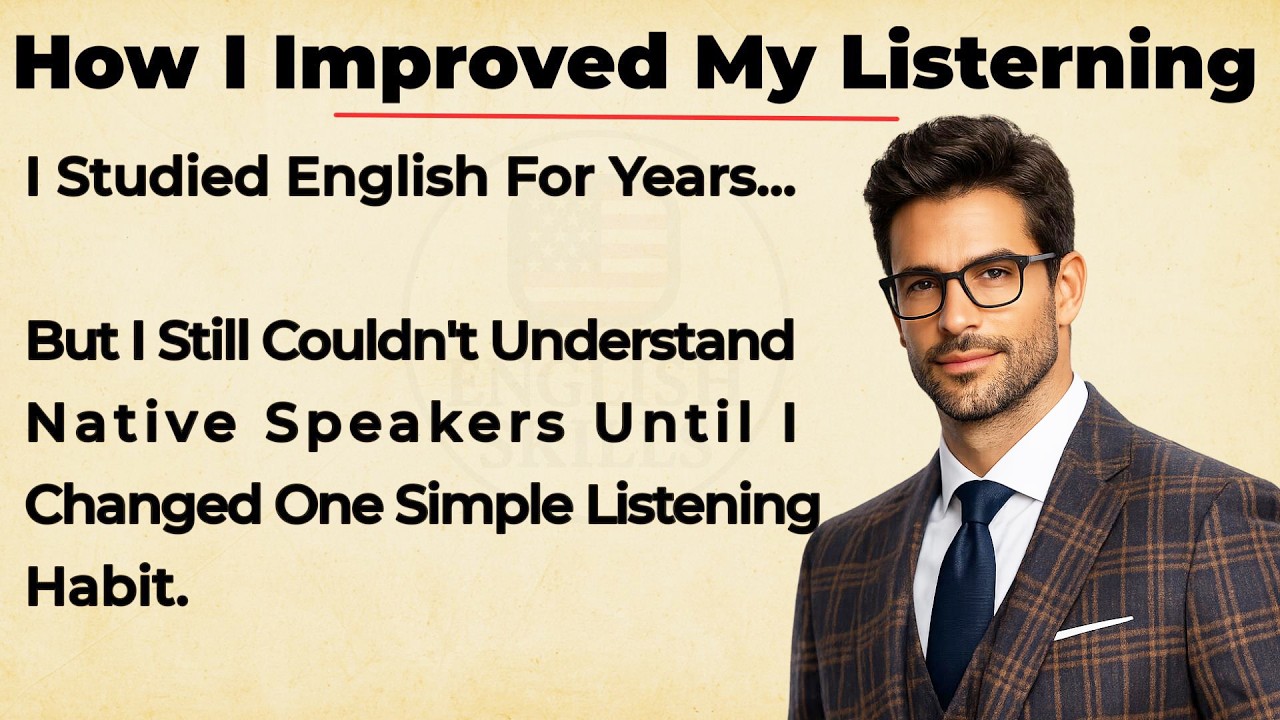 How I Improved My Listerning

I Studied English For Years...

But I Still Couldn't Understand Native Speakers Until I Changed One Simple Listening Habit.

ENGLISH SKILLS